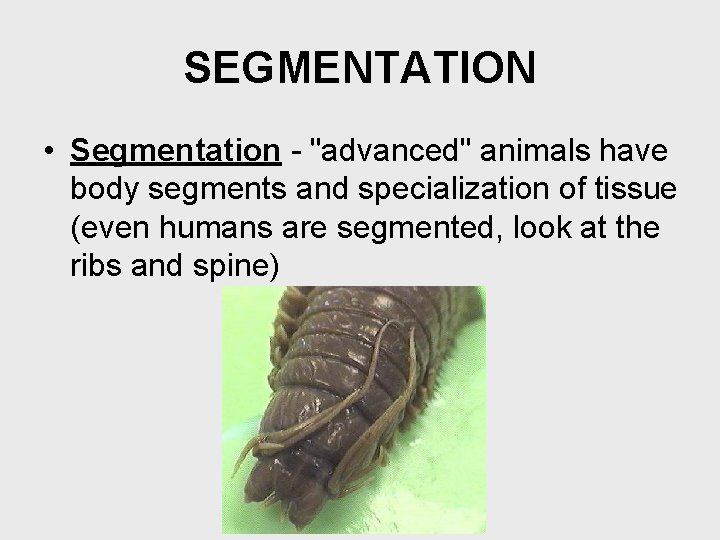 SEGMENTATION

• Segmentation - "advanced" animals have body segments and specialization of tissue (even humans are segmented, look at the ribs and spine)